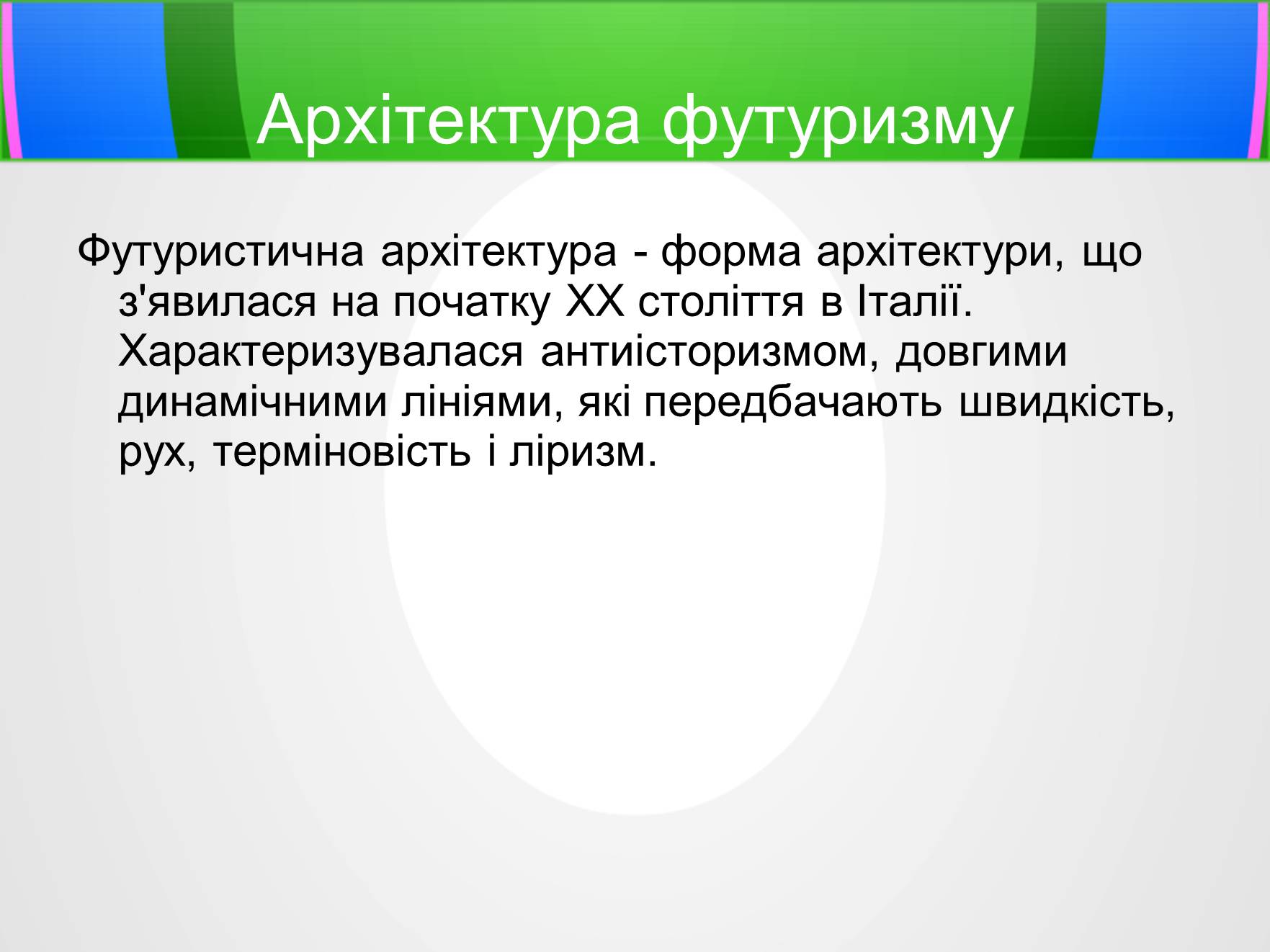 Архітектура футуризму

Футуристична архітектура - форма архітектури, що з'явилася на початку XX століття в Італії. Характеризувалася антиісторизмом, довгими динамічними лініями, які передбачають швидкість, рух, терміновість і ліризм.